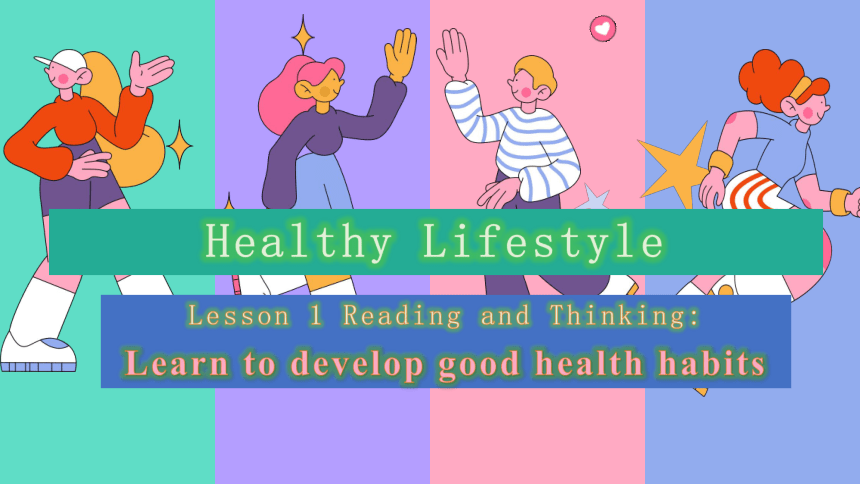 Healthy Lifestyle

Lesson 1 Reading and Thinking:

Learn to develop good health habits